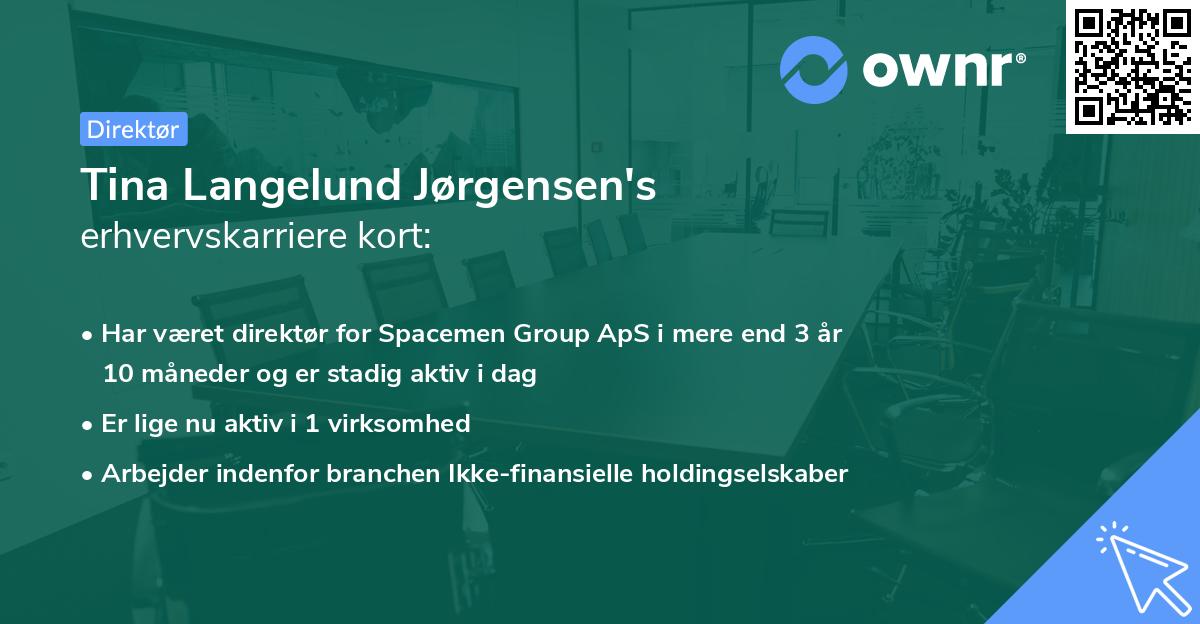 ownr®

Direktør

Tina Langelund Jørgensen's erhvervskarriere kort:

• Har været direktør for Spacemen Group ApS i mere end 3 år 10 måneder og er stadig aktiv i dag

• Er lige nu aktiv i 1 virksomhed

• Arbejder indenfor branchen Ikke-finansielle holdingselskaber